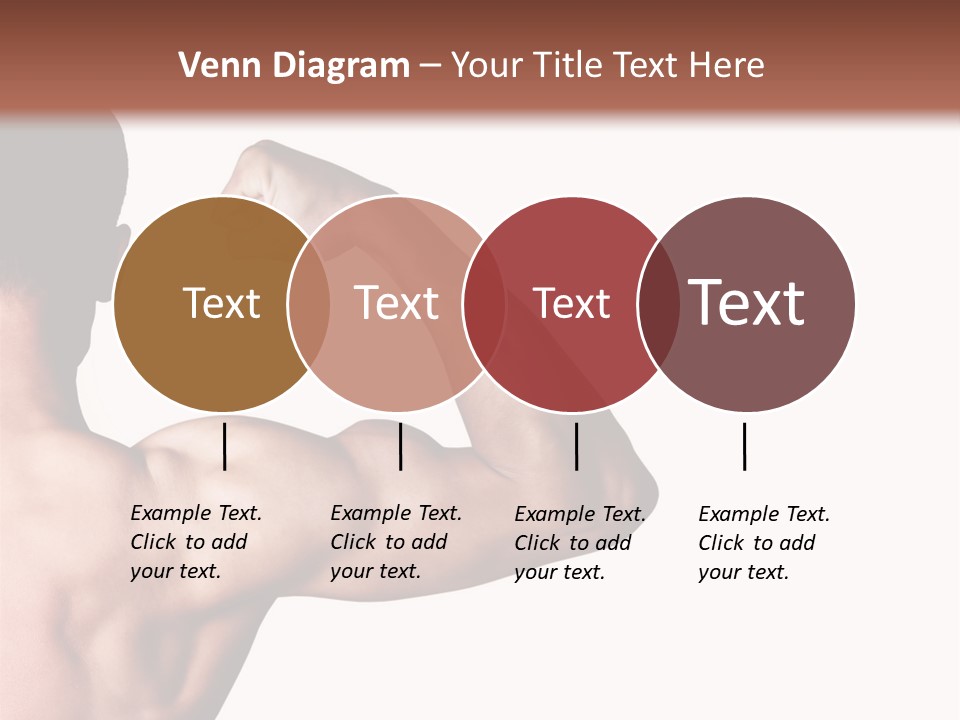 Venn Diagram – Your Title Text Here

Text

Text

Text

Text

Example Text. Click to add your text.

Example Text. Click to add your text.

Example Text. Click to add your text.

Example Text. Click to add your text.